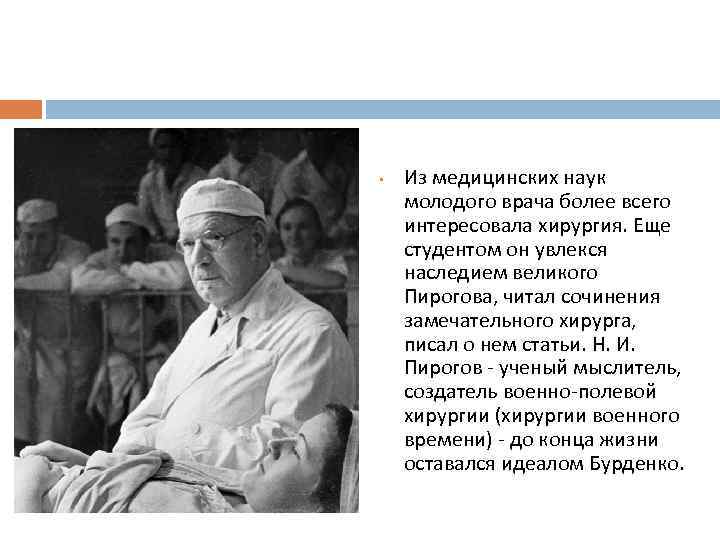 Из медицинских наук молодого врача более всего интересовала хирургия. Еще студентом он увлекся наследием великого Пирогова, читал сочинения замечательного хирурга, писал о нем статьи. Н. И. Пирогов - ученый мыслитель, создатель военно-полевой хирургии (хирургии военного времени) - до конца жизни оставался идеалом Бурденко.